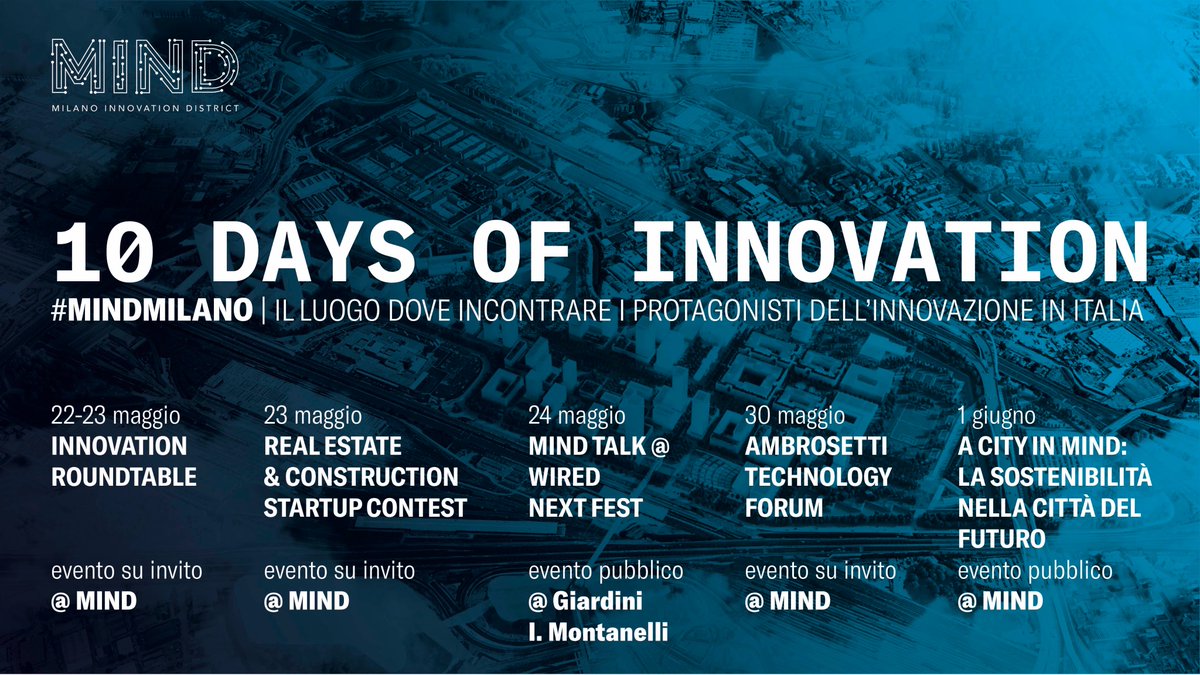 MIND
MILANO INNOVATION DISTRICT

10 DAYS OF INNOVATION

#MINDMILANO | IL LUOGO DOVE INCONTRARE I PROTAGONISTI DELL'INNOVAZIONE IN ITALIA

22-23 maggio
INNOVATION ROUNDTABLE

evento su invito
@ MIND

23 maggio
REAL ESTATE & CONSTRUCTION STARTUP CONTEST

evento su invito
@ MIND

24 maggio
MIND TALK @ WIRED NEXT FEST

evento pubblico
@ Giardini I. Montanelli

30 maggio
AMBROSETTI TECHNOLOGY FORUM

evento su invito
@ MIND

1 giugno
A CITY IN MIND: LA SOSTENIBILITÀ NELLA CITTÀ DEL FUTURO

evento pubblico
@ MIND